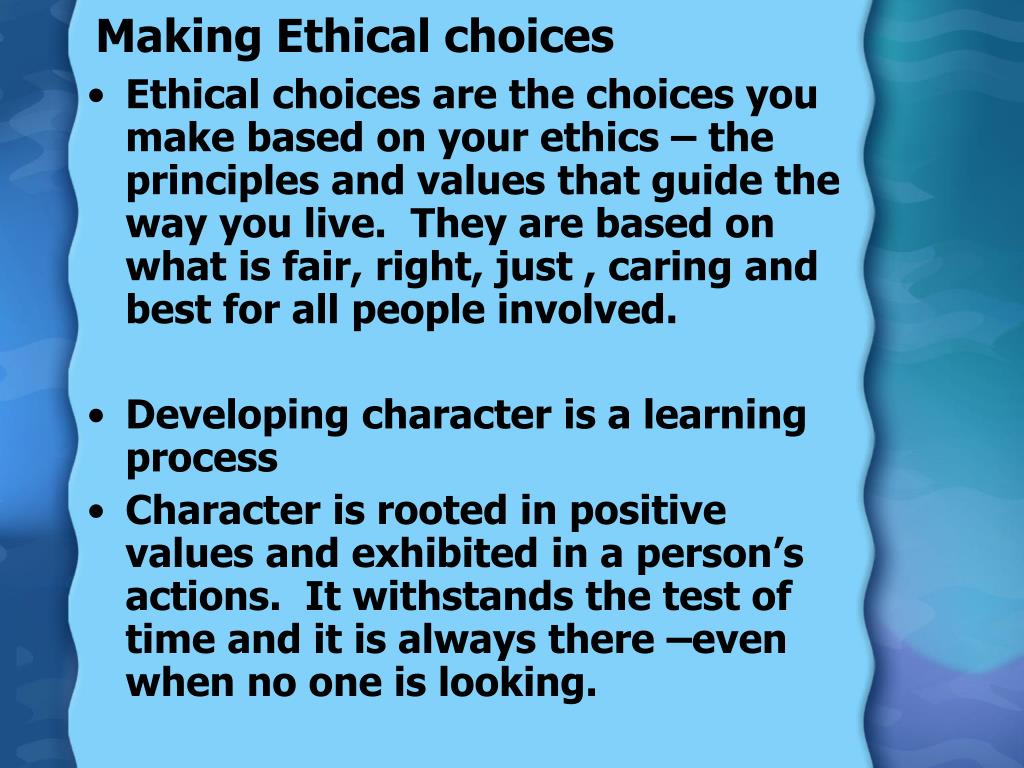 Making Ethical choices

• Ethical choices are the choices you make based on your ethics – the principles and values that guide the way you live. They are based on what is fair, right, just , caring and best for all people involved.

• Developing character is a learning process

• Character is rooted in positive values and exhibited in a person’s actions. It withstands the test of time and it is always there –even when no one is looking.